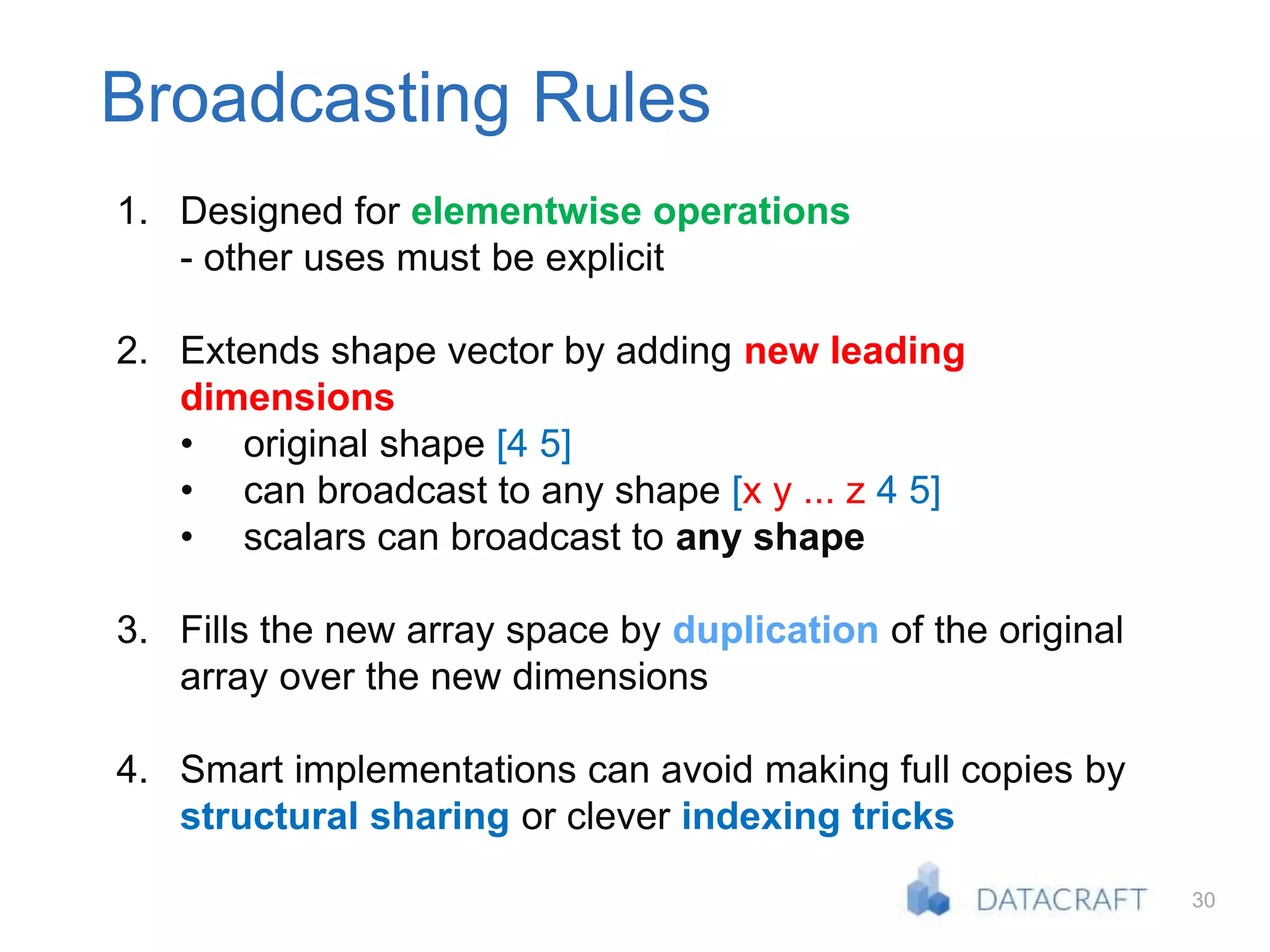 Broadcasting Rules

1. Designed for elementwise operations
- other uses must be explicit

2. Extends shape vector by adding new leading dimensions
• original shape [4 5]
• can broadcast to any shape [x y ... z 4 5]
• scalars can broadcast to any shape

3. Fills the new array space by duplication of the original array over the new dimensions

4. Smart implementations can avoid making full copies by structural sharing or clever indexing tricks

DATACRAFT

30